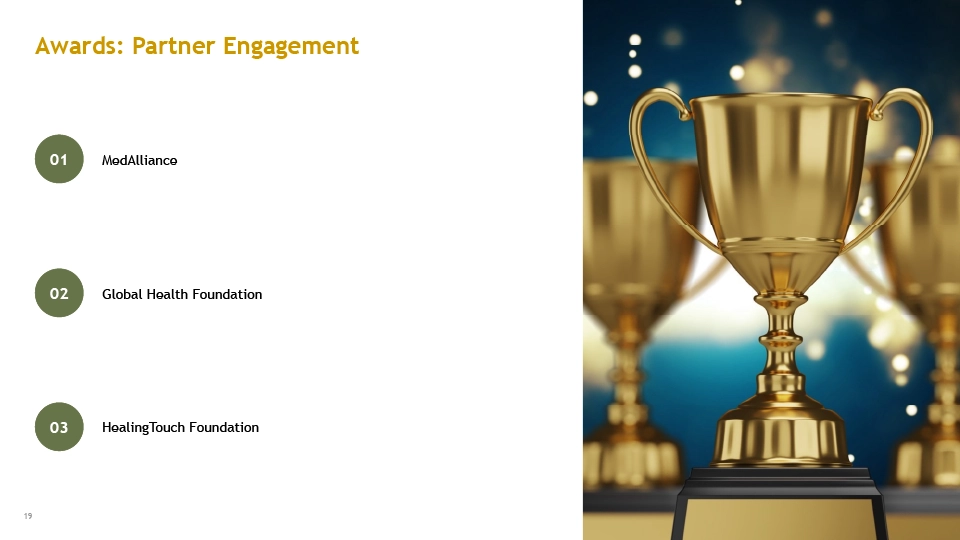 Awards: Partner Engagement

01 MedAlliance

02 Global Health Foundation

03 HealingTouch Foundation

19